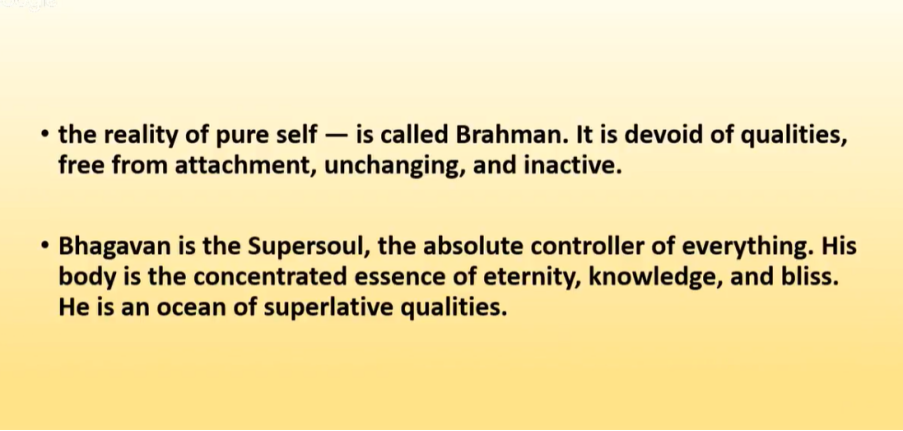 • the reality of pure self — is called Brahman. It is devoid of qualities, free from attachment, unchanging, and inactive.

• Bhagavan is the Supersoul, the absolute controller of everything. His body is the concentrated essence of eternity, knowledge, and bliss. He is an ocean of superlative qualities.